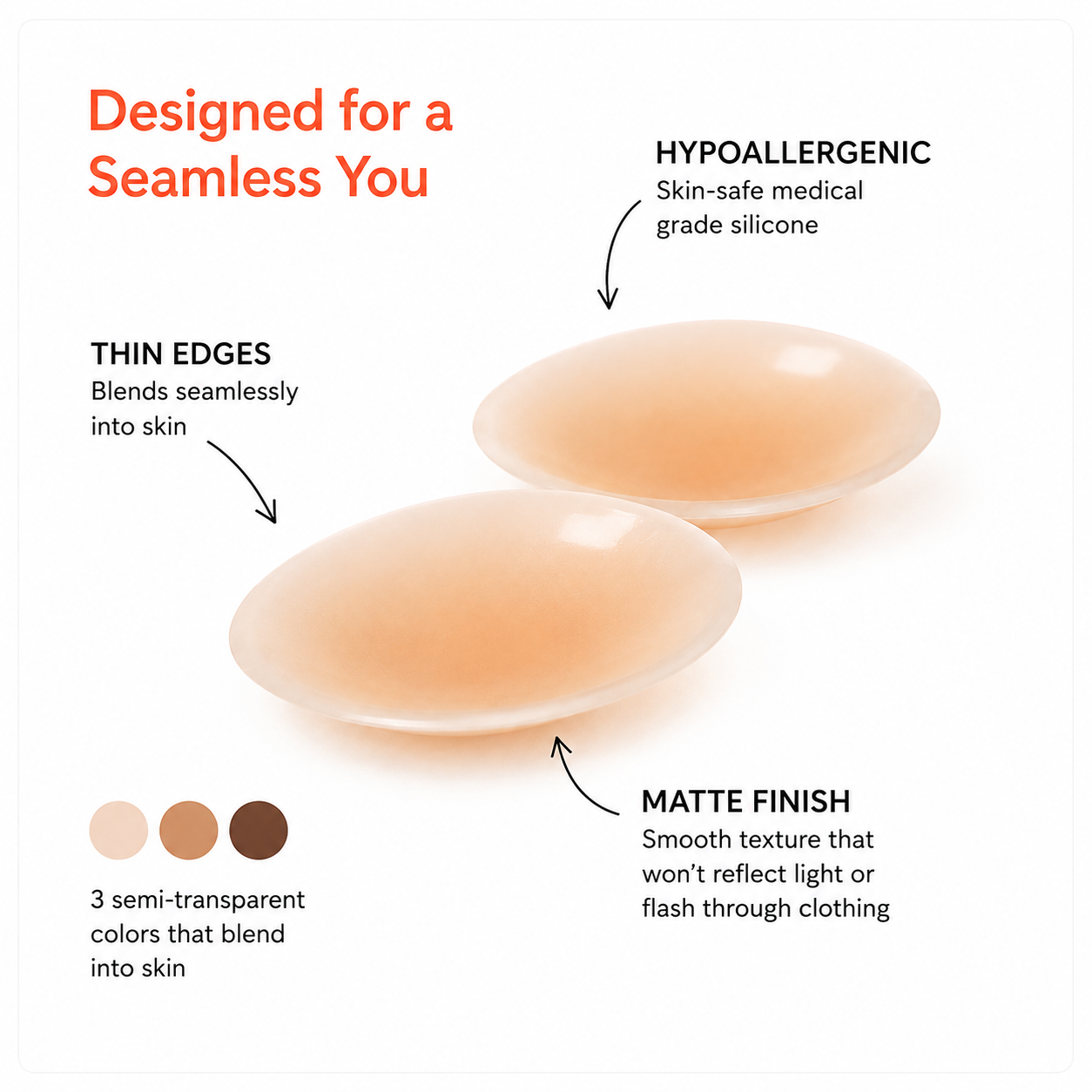 Designed for a Seamless You

HYPOALLERGENIC
Skin-safe medical grade silicone

THIN EDGES
Blends seamlessly into skin

MATTE FINISH
Smooth texture that won't reflect light or flash through clothing

3 semi-transparent colors that blend into skin